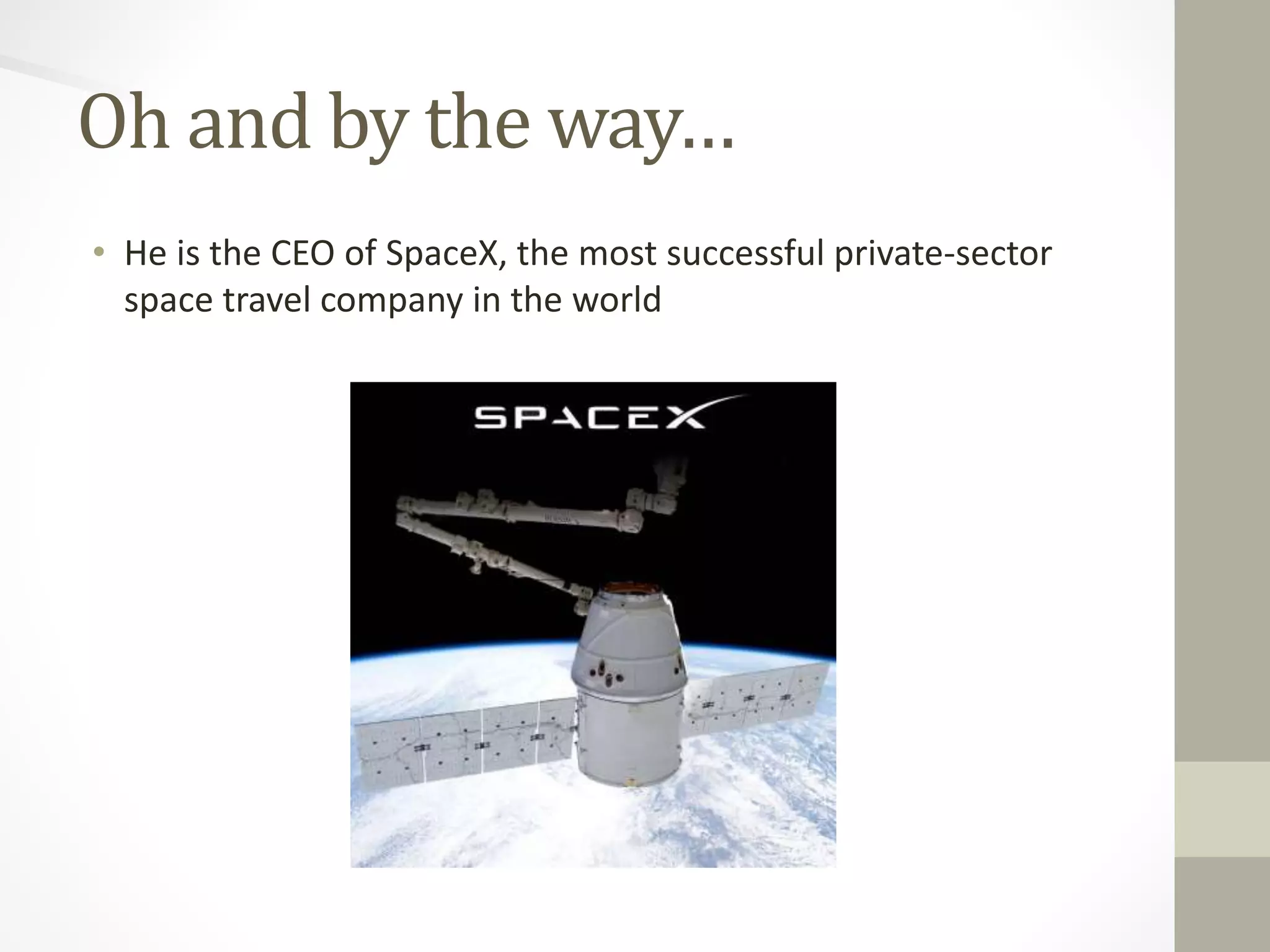 Oh and by the way…

• He is the CEO of SpaceX, the most successful private-sector space travel company in the world

SPACEX